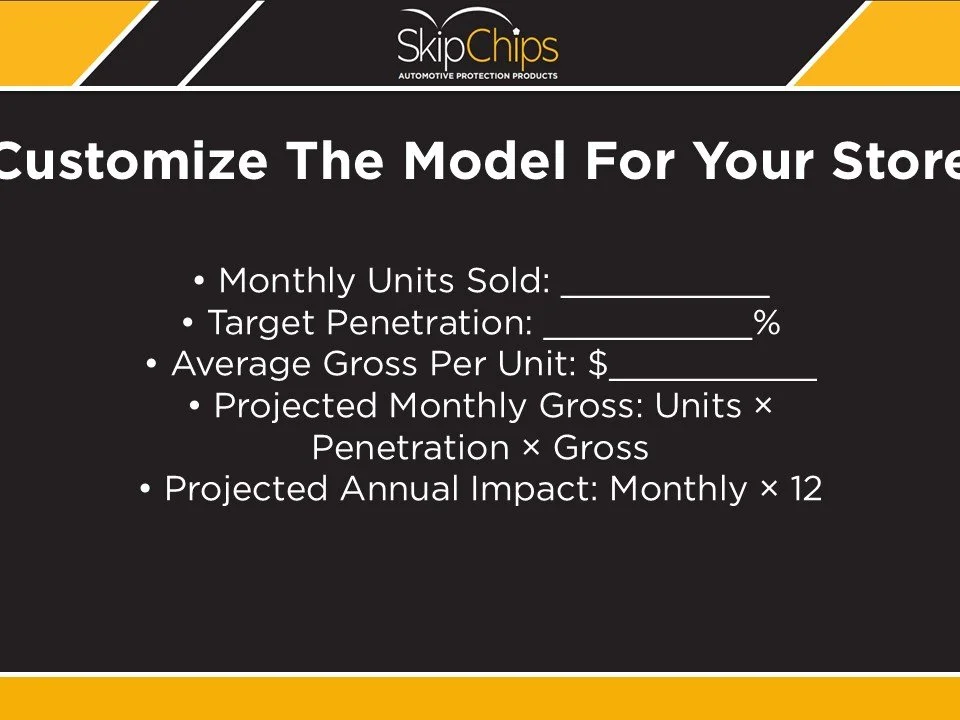 SkipChips
AUTOMOTIVE PROTECTION PRODUCTS

Customize The Model For Your Store

• Monthly Units Sold: ___________
• Target Penetration: ___________%
• Average Gross Per Unit: $___________
• Projected Monthly Gross: Units × Penetration × Gross
• Projected Annual Impact: Monthly × 12